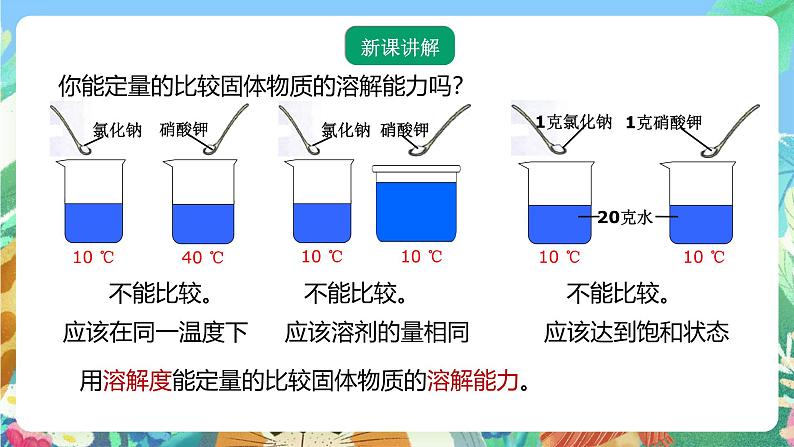 新课讲解

你能定量的比较固体物质的溶解能力吗？

氯化钠 硝酸钾

10 ℃ 40 ℃

不能比较。

应该在同一温度下

氯化钠 硝酸钾

10 ℃ 10 ℃

不能比较。

应该溶剂的量相同

1克氯化钠 1克硝酸钾

20克水

10 ℃ 10 ℃

不能比较。

应该达到饱和状态

用溶解度能定量的比较固体物质的溶解能力。